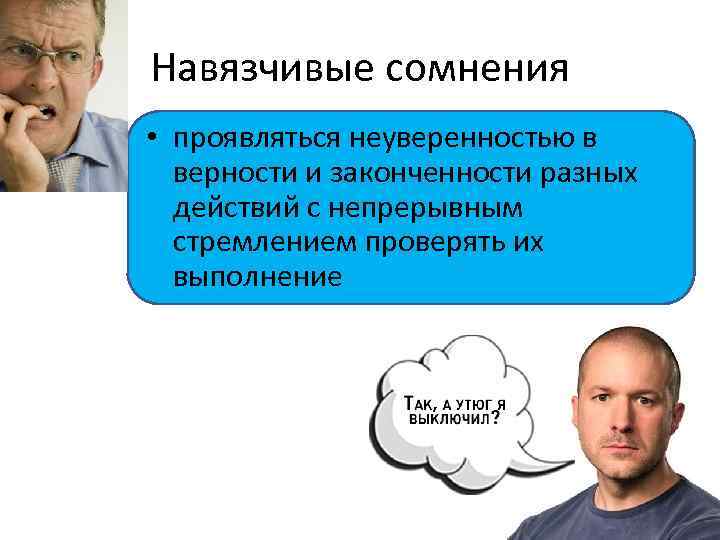 Навязчивые сомнения

• проявляться неуверенностью в верности и законченности разных действий с непрерывным стремлением проверять их выполнение

Так, а утюг я выключил?